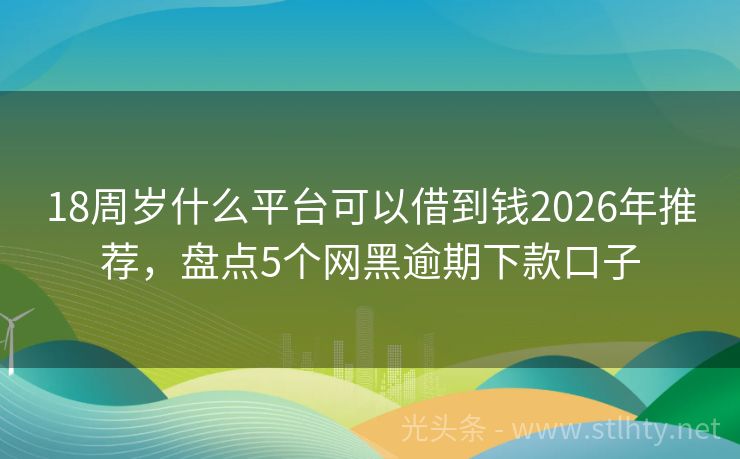 18周岁什么平台可以借到钱2026年推荐，盘点5个网黑逾期下款口子

光头条 - www.stlhty.net